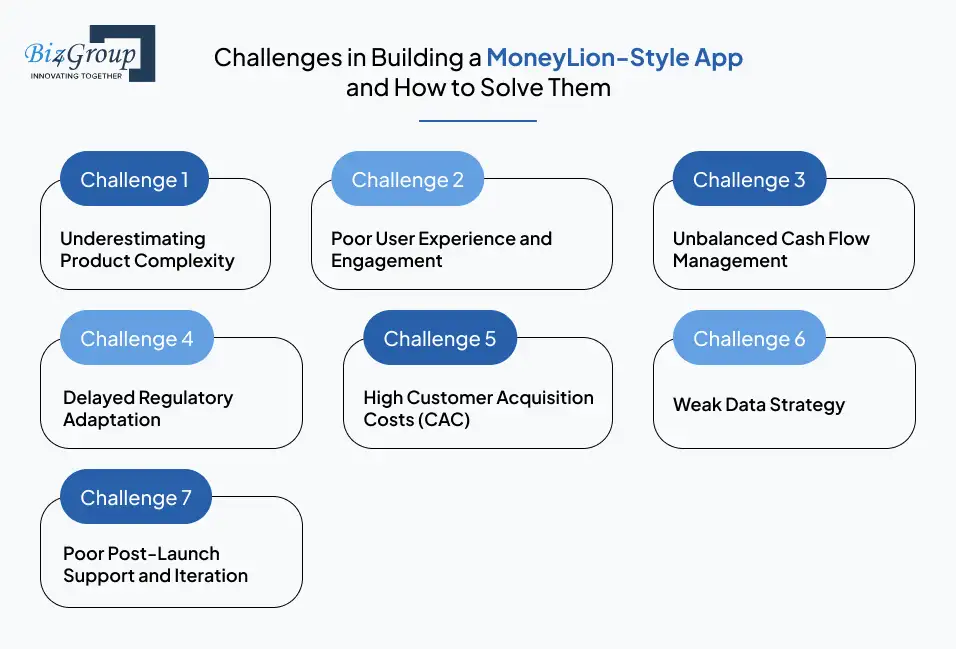 Biz4Group
INNOVATING TOGETHER

Challenges in Building a MoneyLion-Style App and How to Solve Them

Challenge 1
Underestimating Product Complexity

Challenge 2
Poor User Experience and Engagement

Challenge 3
Unbalanced Cash Flow Management

Challenge 4
Delayed Regulatory Adaptation

Challenge 5
High Customer Acquisition Costs (CAC)

Challenge 6
Weak Data Strategy

Challenge 7
Poor Post-Launch Support and Iteration